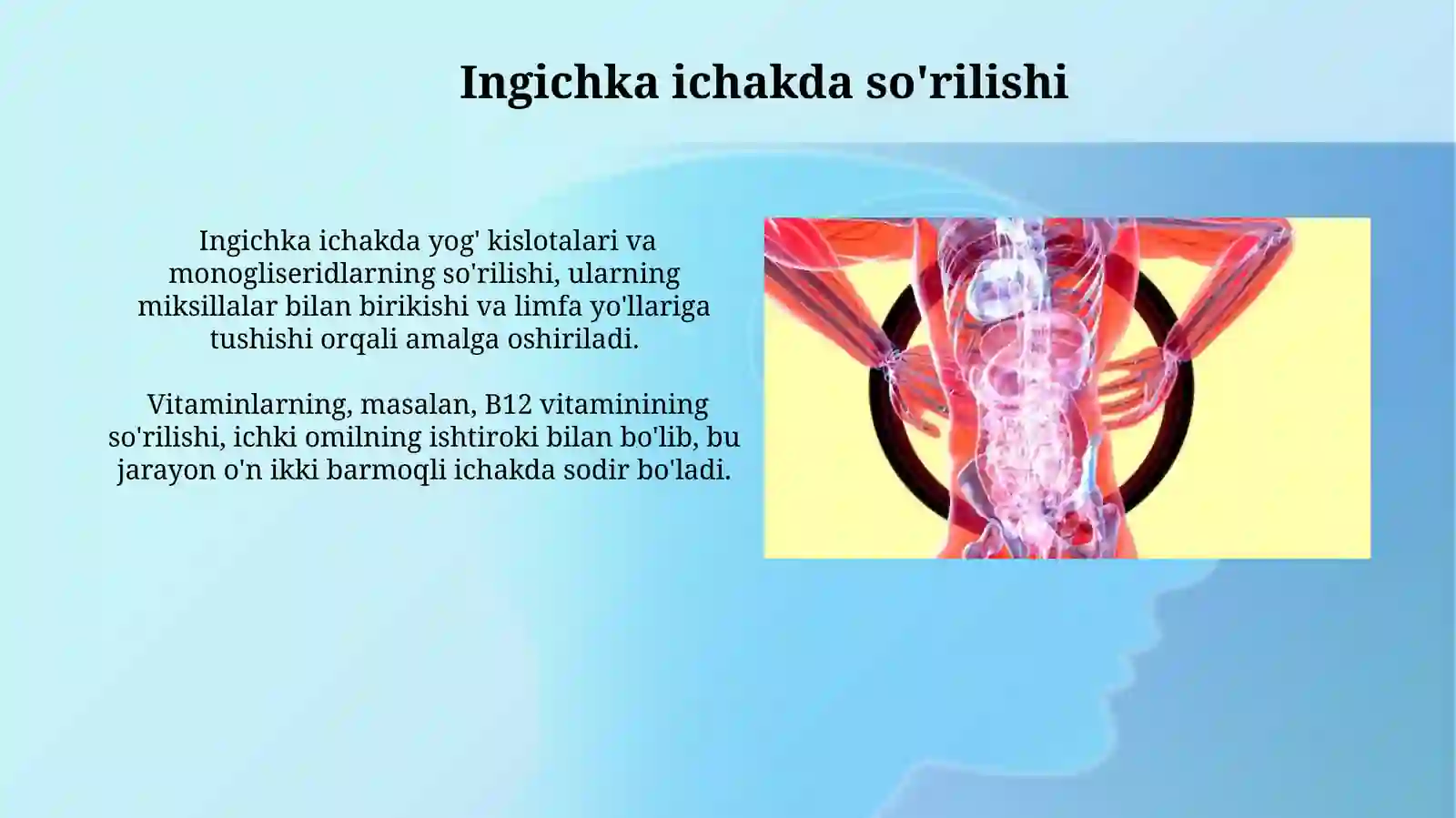 Ingichka ichakda so'rilishi

Ingichka ichakda yog' kislotalari va monogliseridlarning so'rilishi, ularning miksillalar bilan birikishi va limfa yo'llariga tushishi orqali amalga oshiriladi.

Vitaminlarning, masalan, B12 vitaminining so'rilishi, ichki omilning ishtiroki bilan bo'lib, bu jarayon o'n ikki barmoqli ichakda sodir bo'ladi.